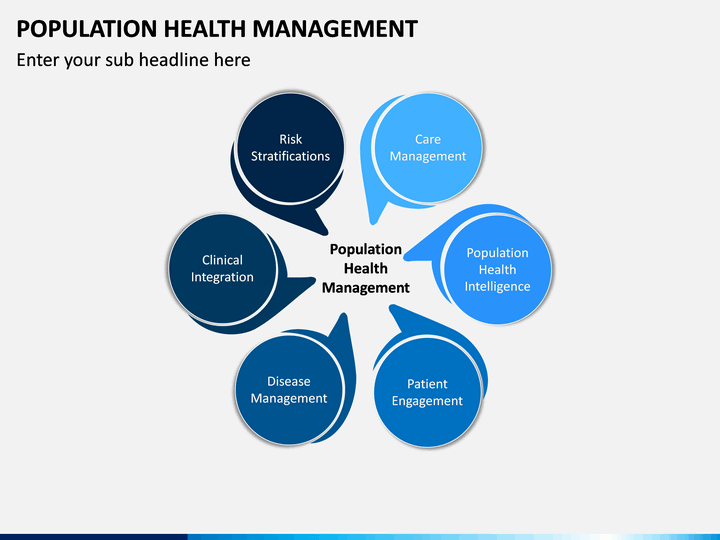 POPULATION HEALTH MANAGEMENT

Enter your sub headline here

Risk Stratifications

Care Management

Clinical Integration

Population Health Management

Population Health Intelligence

Disease Management

Patient Engagement